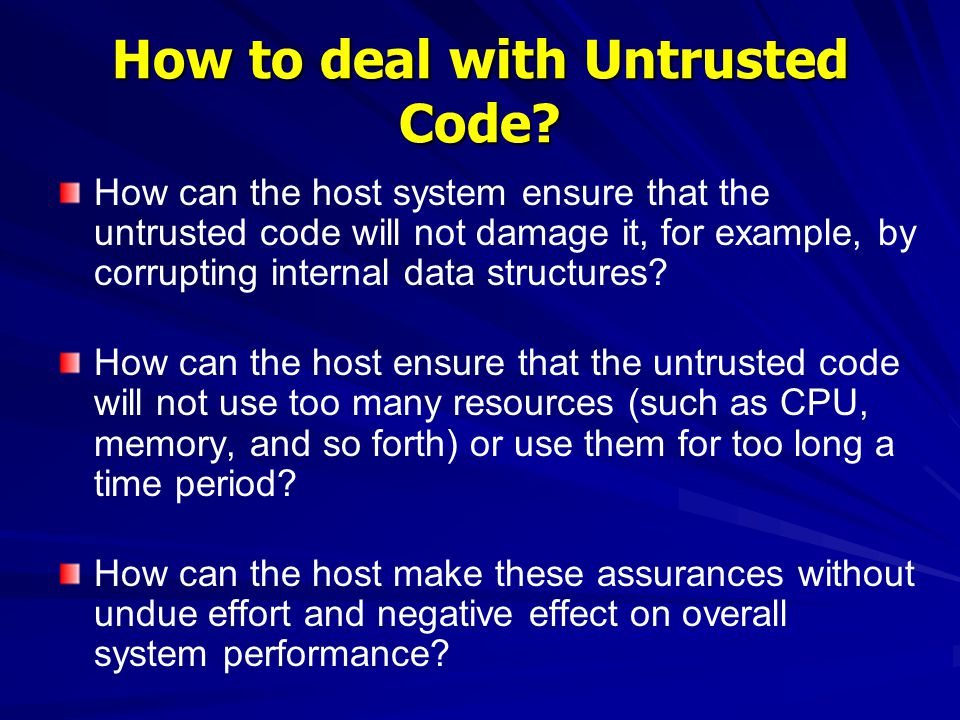 How to deal with Untrusted Code?

How can the host system ensure that the untrusted code will not damage it, for example, by corrupting internal data structures?

How can the host ensure that the untrusted code will not use too many resources (such as CPU, memory, and so forth) or use them for too long a time period?

How can the host make these assurances without undue effort and negative effect on overall system performance?